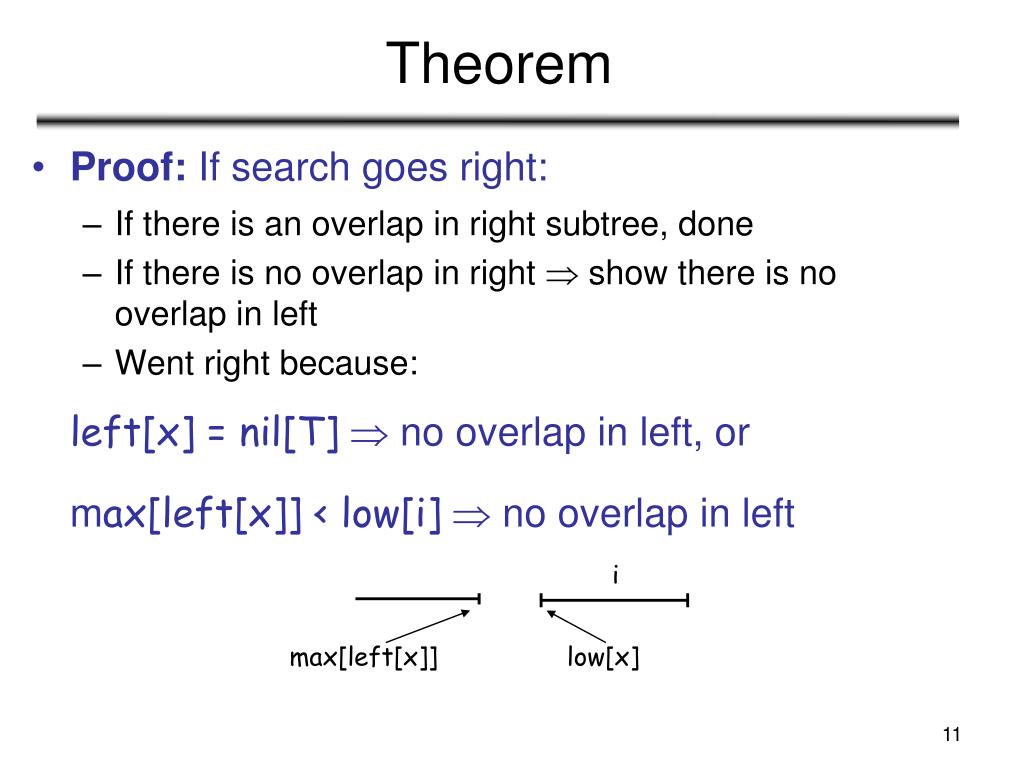 Theorem

• **Proof:** If search goes right:

– If there is an overlap in right subtree, done

– If there is no overlap in right $\Rightarrow$ show there is no overlap in left

– Went right because:

left[x] = nil[T] $\Rightarrow$ no overlap in left, or

max[left[x]] < low[i] $\Rightarrow$ no overlap in left

i

max[left[x]]

low[x]

11